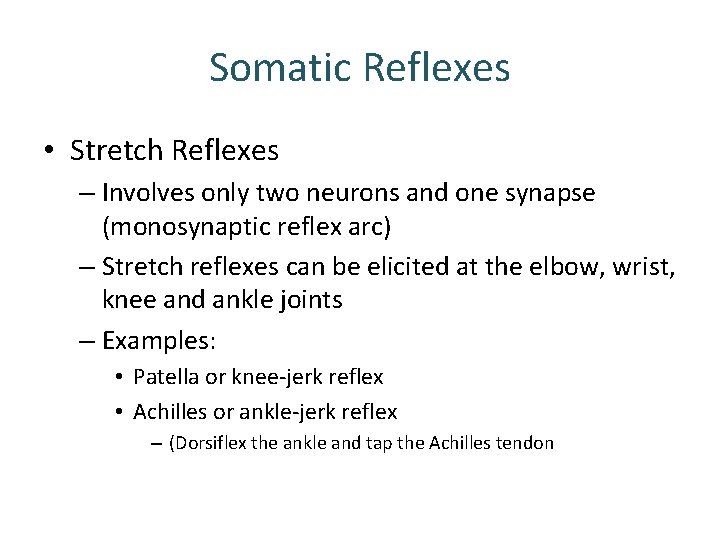 Somatic Reflexes

• Stretch Reflexes

– Involves only two neurons and one synapse (monosynaptic reflex arc)

– Stretch reflexes can be elicited at the elbow, wrist, knee and ankle joints

– Examples:

• Patella or knee-jerk reflex

• Achilles or ankle-jerk reflex

– (Dorsiflex the ankle and tap the Achilles tendon